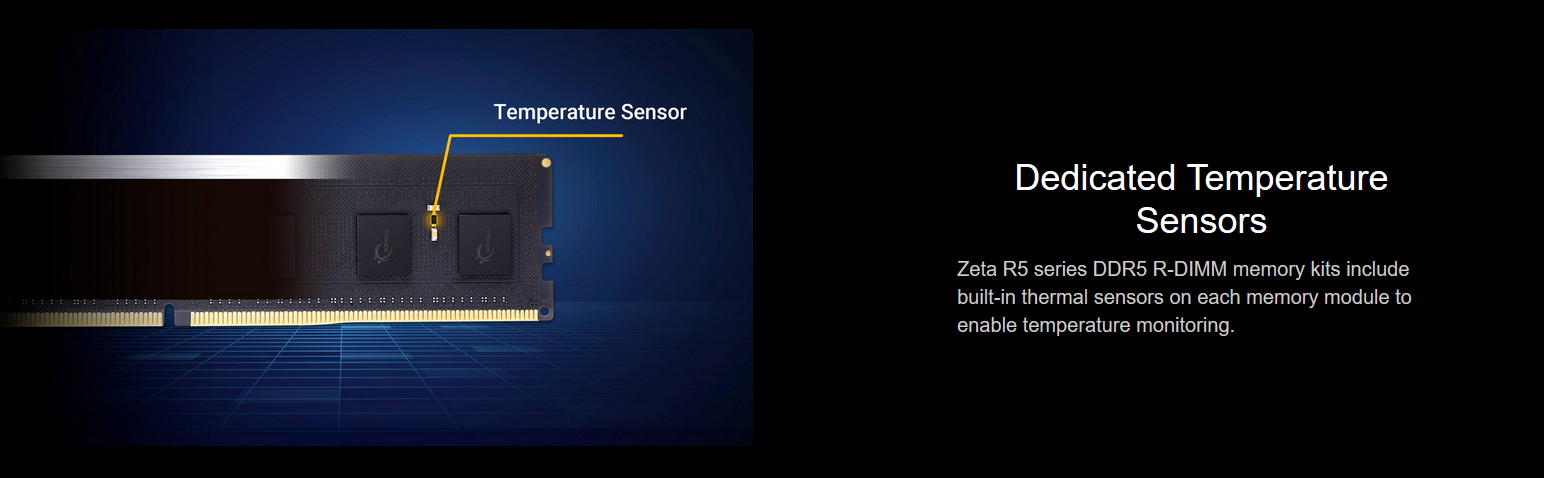 Temperature Sensor

Dedicated Temperature Sensors

Zeta R5 series DDR5 R-DIMM memory kits include built-in thermal sensors on each memory module to enable temperature monitoring.